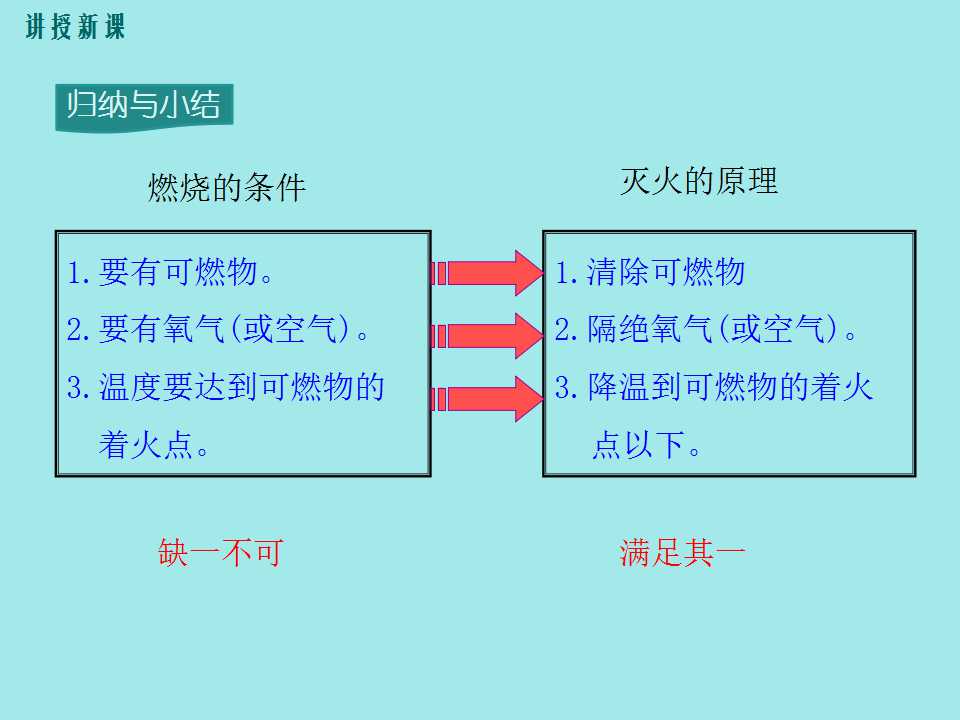 讲授新课

归纳与小结

燃烧的条件

1.要有可燃物。
2.要有氧气(或空气)。
3.温度要达到可燃物的着火点。

缺一不可

灭火的原理

1.清除可燃物
2.隔绝氧气(或空气)。
3.降温到可燃物的着火点以下。

满足其一